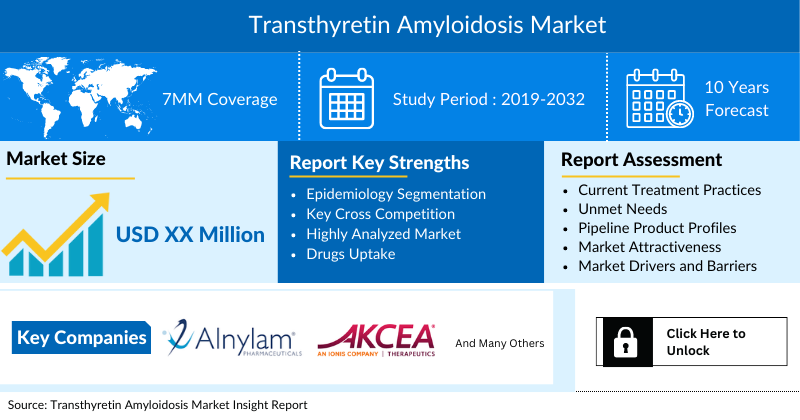 Transthyretin Amyloidosis Market

7MM Coverage

Study Period : 2019-2032

10 Years Forecast

Market Size

USD XX Million

Report Key Strengths

- Epidemiology Segmentation
- Key Cross Competition
- Highly Analyzed Market
- Drugs Uptake

Report Assessment

- Current Treatment Practices
- Unmet Needs
- Pipeline Product Profiles
- Market Attractiveness
- Market Drivers and Barriers

Key Companies

Alnylam PHARMACEUTICALS

AKCEA AN IONIS COMPANY | THERAPEUTICS

And Many Others

Click Here to Unlock

Source: Transthyretin Amyloidosis Market Insight Report